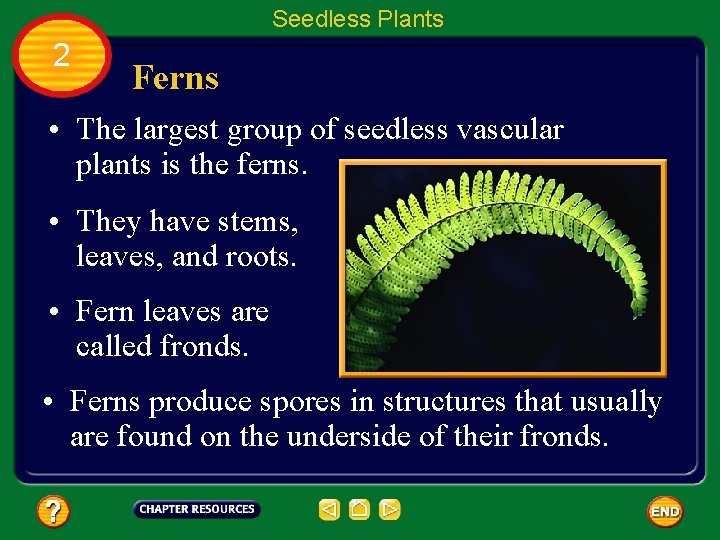 Seedless Plants

2

Ferns

• The largest group of seedless vascular plants is the ferns.

• They have stems, leaves, and roots.

• Fern leaves are called fronds.

• Ferns produce spores in structures that usually are found on the underside of their fronds.

?

CHAPTER RESOURCES

END